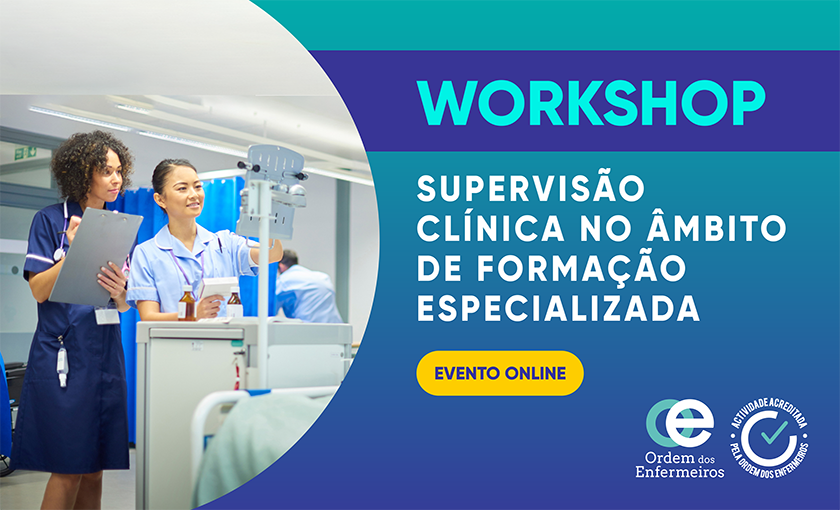 WORKSHOP

SUPERVISÃO CLÍNICA NO ÂMBITO DE FORMAÇÃO ESPECIALIZADA

EVENTO ONLINE

Ordem dos Enfermeiros

ACTIVIDADE ACREDITADA PELA ORDEM DOS ENFERMEIROS